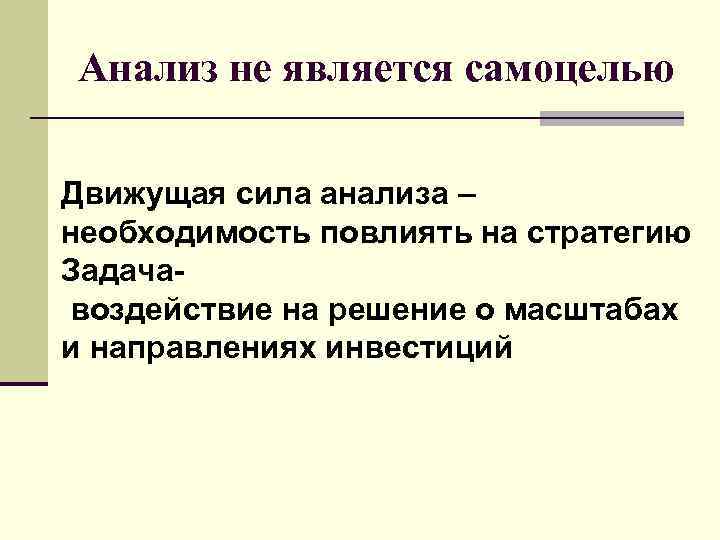 Анализ не является самоцелью

Движущая сила анализа – необходимость повлиять на стратегию
Задача-
воздействие на решение о масштабах и направлениях инвестиций